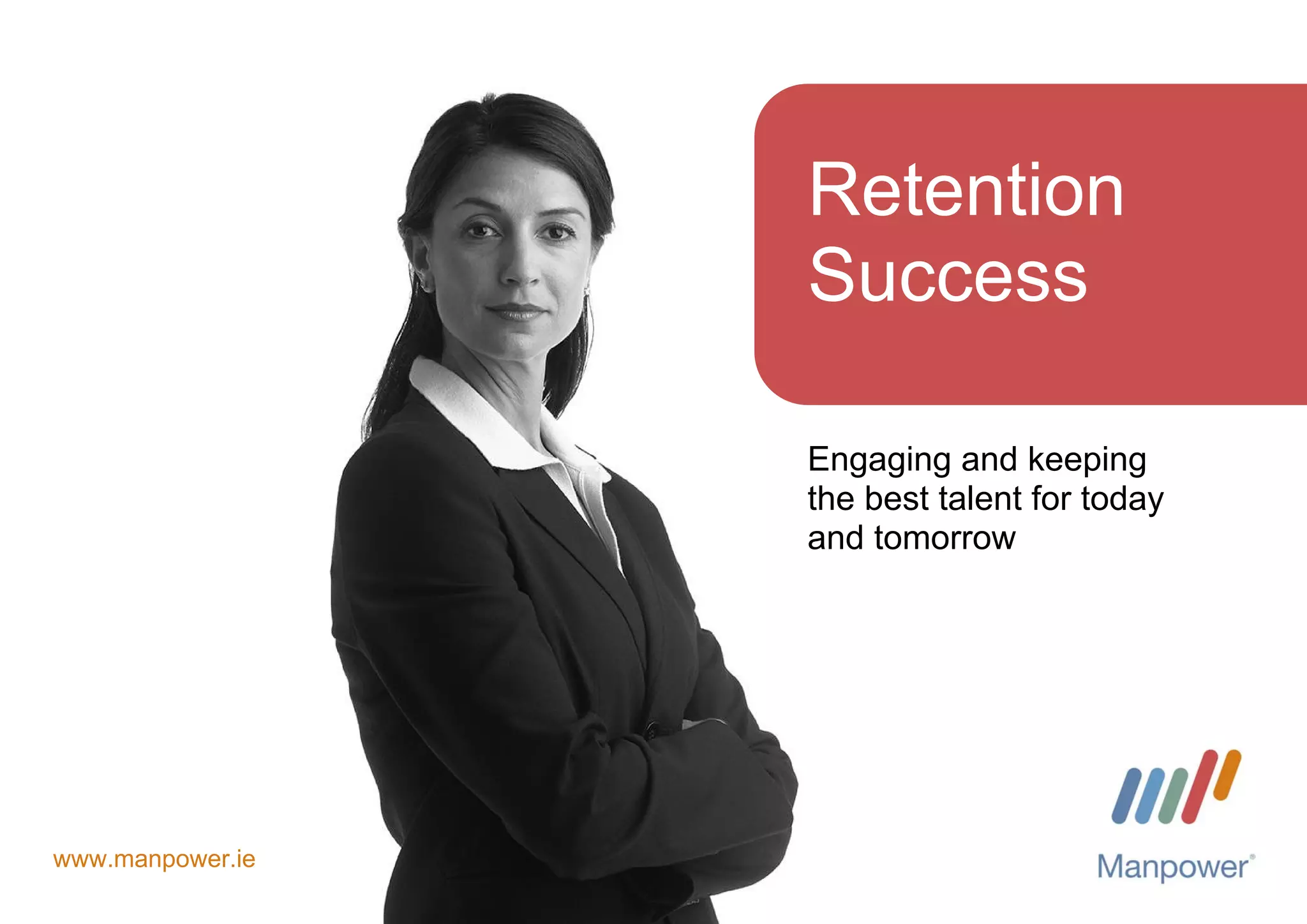 Retention Success

Engaging and keeping the best talent for today and tomorrow

www.manpower.ie

Manpower®